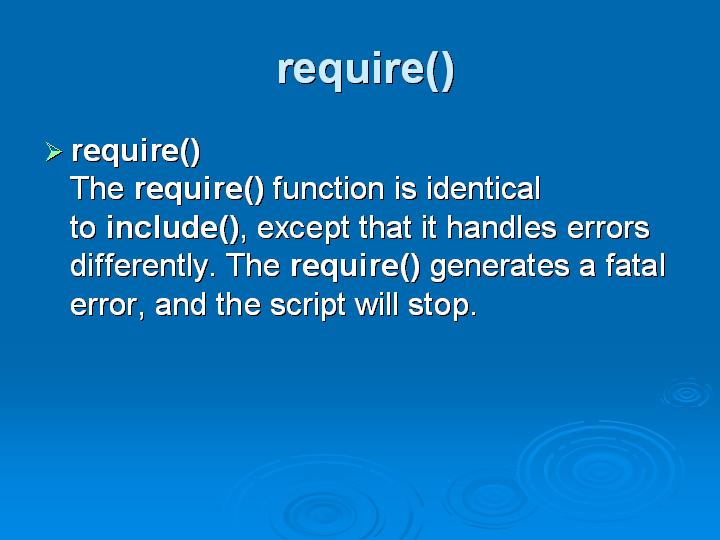 require()

➢ require()
The require() function is identical to include(), except that it handles errors differently. The require() generates a fatal error, and the script will stop.